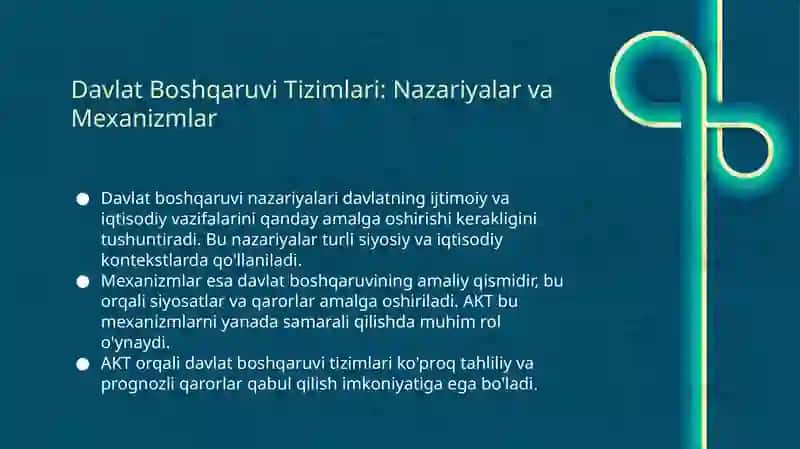 Davlat Boshqaruvi Tizimlari: Nazariyalar va Mexanizmlar

● Davlat boshqaruvi nazariyalari davlatning ijtimoiy va iqtisodiy vazifalarini qanday amalga oshirishi kerakligini tushuntiradi. Bu nazariyalar turli siyosiy va iqtisodiy kontekstlarda qo'llaniladi.
● Mexanizmlar esa davlat boshqaruvining amaliy qismidir, bu orqali siyosatlar va qarorlar amalga oshiriladi. AKT bu mexanizmlarni yanada samarali qilishda muhim rol o'ynaydi.
● AKT orqali davlat boshqaruvi tizimlari ko'proq tahliliy va prognozli qarorlar qabul qilish imkoniyatiga ega bo'ladi.